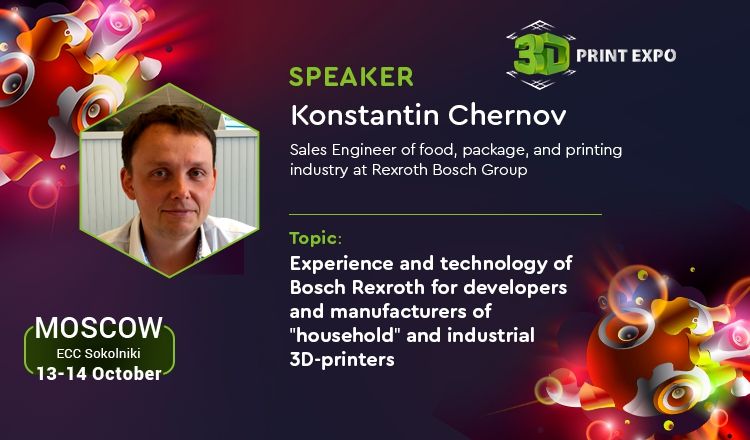 3D PRINT EXPO

SPEAKER
Konstantin Chernov

Sales Engineer of food, package, and printing industry at Rexroth Bosch Group

Topic:
Experience and technology of Bosch Rexroth for developers and manufacturers of "household" and industrial 3D-printers

MOSCOW
ECC Sokolniki
13-14 October